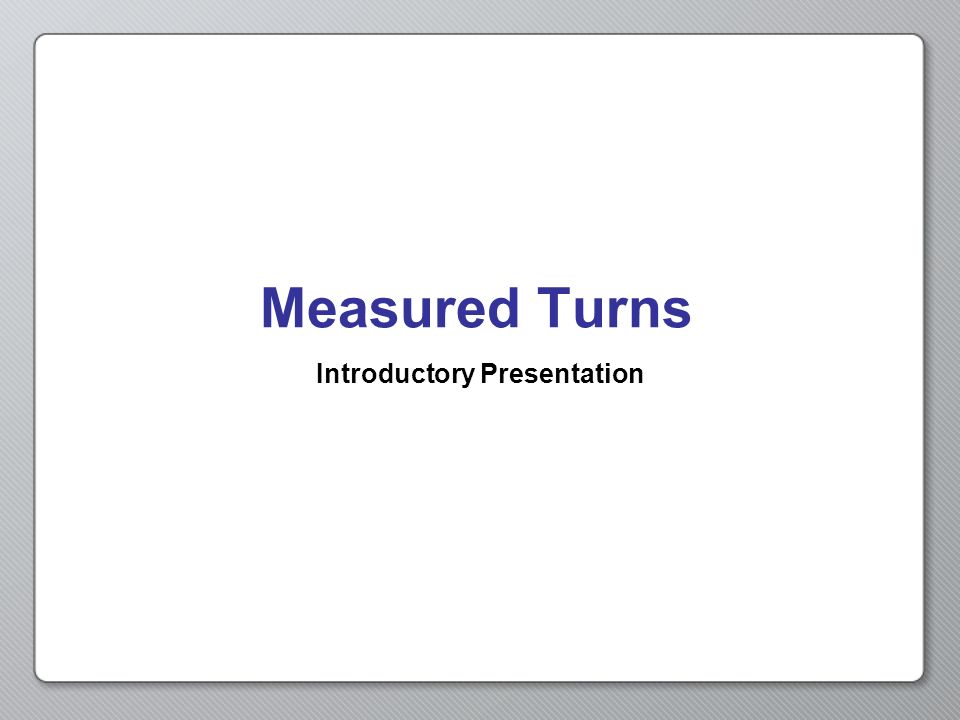 Measured Turns

Introductory Presentation